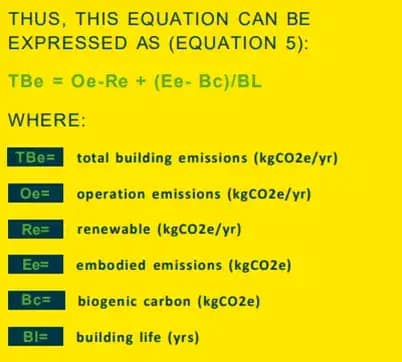 THUS, THIS EQUATION CAN BE EXPRESSED AS (EQUATION 5):

TBe = Oe-Re + (Ee- Bc)/BL

WHERE:

TBe= total building emissions (kgCO2e/yr)

Oe= operation emissions (kgCO2e/yr)

Re= renewable (kgCO2e/yr)

Ee= embodied emissions (kgCO2e)

Bc= biogenic carbon (kgCO2e)

Bl= building life (yrs)